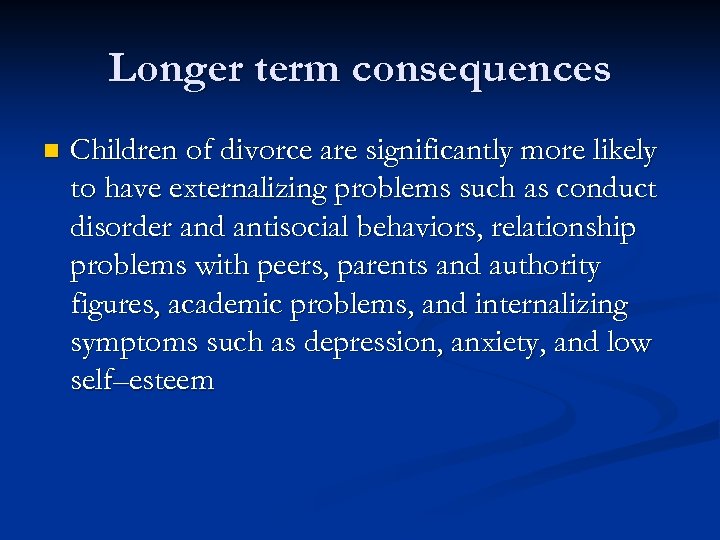 Longer term consequences

Children of divorce are significantly more likely to have externalizing problems such as conduct disorder and antisocial behaviors, relationship problems with peers, parents and authority figures, academic problems, and internalizing symptoms such as depression, anxiety, and low self–esteem